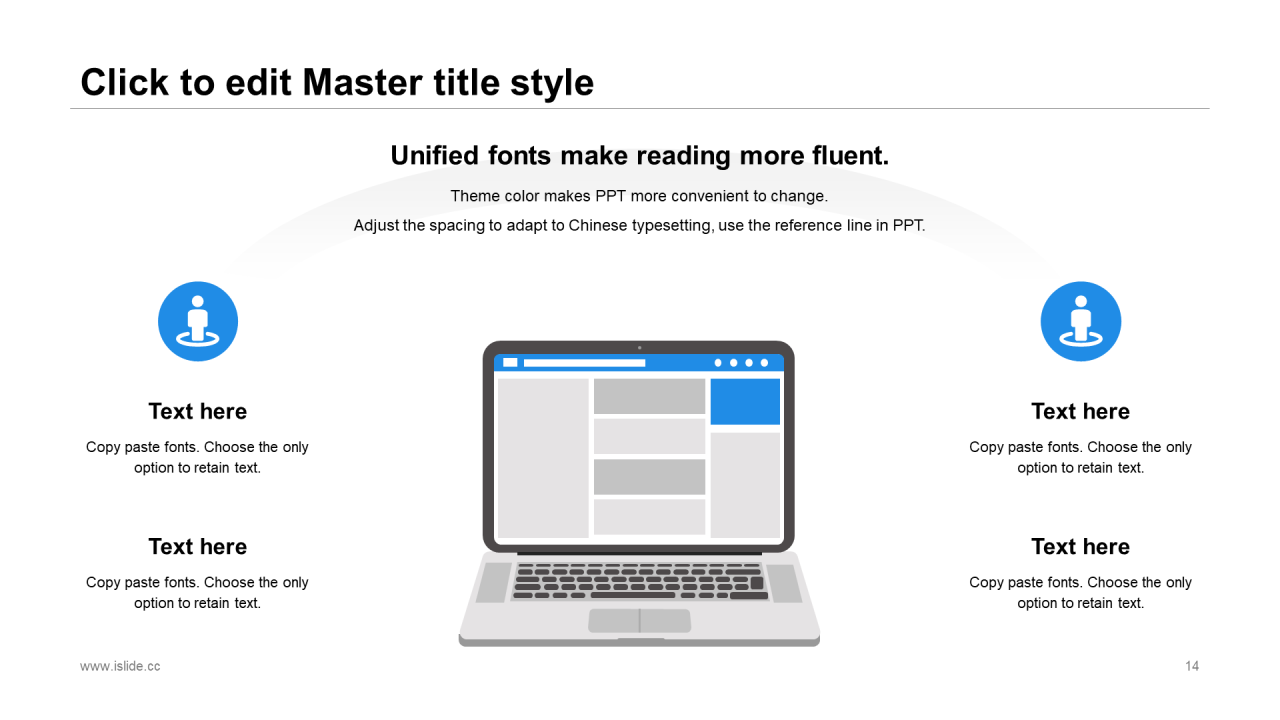 Click to edit Master title style

Unified fonts make reading more fluent.

Theme color makes PPT more convenient to change.

Adjust the spacing to adapt to Chinese typesetting, use the reference line in PPT.

Text here

Copy paste fonts. Choose the only option to retain text.

Text here

Copy paste fonts. Choose the only option to retain text.

Text here

Copy paste fonts. Choose the only option to retain text.

Text here

Copy paste fonts. Choose the only option to retain text.

www.islide.cc

14